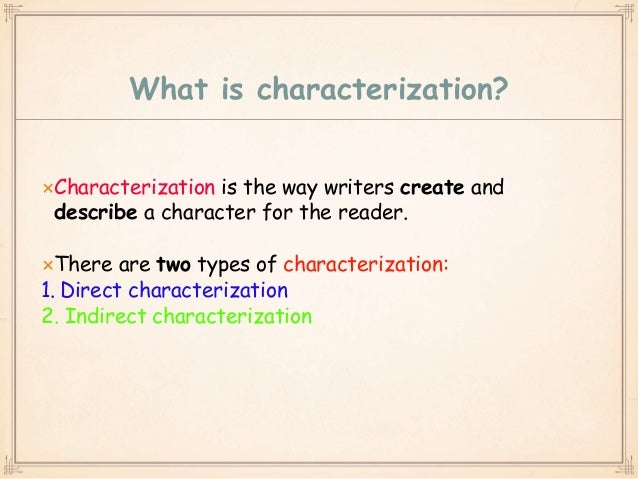 What is characterization?

× Characterization is the way writers create and describe a character for the reader.

× There are two types of characterization:
1. Direct characterization
2. Indirect characterization